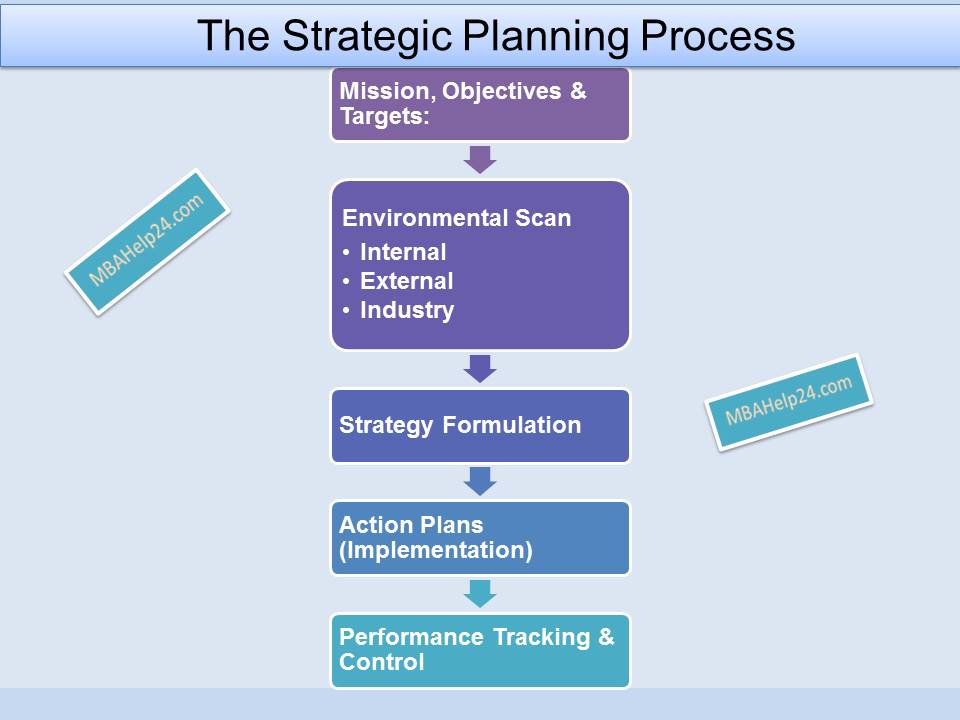 The Strategic Planning Process

Mission, Objectives & Targets:

MBAHelp24.com

Environmental Scan
• Internal
• External
• Industry

Strategy Formulation

MBAHelp24.com

Action Plans (Implementation)

Performance Tracking & Control